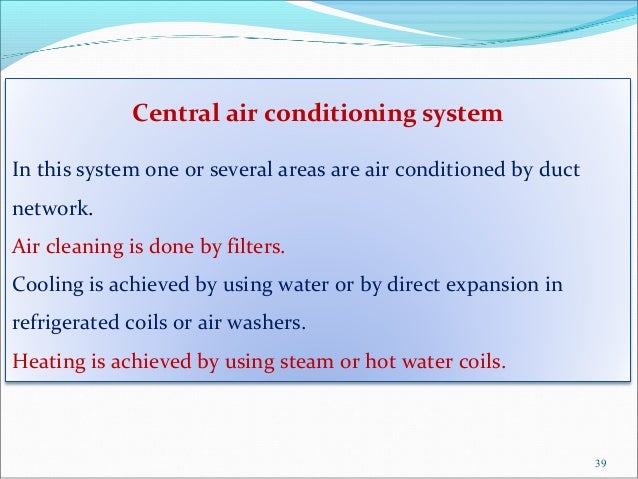 Central air conditioning system

In this system one or several areas are air conditioned by duct network.

Air cleaning is done by filters.

Cooling is achieved by using water or by direct expansion in refrigerated coils or air washers.

Heating is achieved by using steam or hot water coils.

39